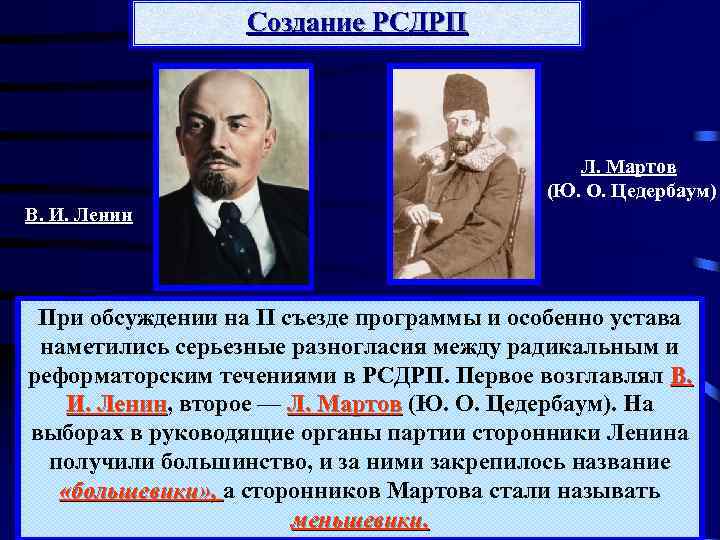 Создание РСДРП

В. И. Ленин

Л. Мартов
(Ю. О. Цедербаум)

При обсуждении на II съезде программы и особенно устава наметились серьезные разногласия между радикальным и реформаторским течениями в РСДРП. Первое возглавлял В. И. Ленин, второе — Л. Мартов (Ю. О. Цедербаум). На выборах в руководящие органы партии сторонники Ленина получили большинство, и за ними закрепилось название «большевики», а сторонников Мартова стали называть меньшевики.